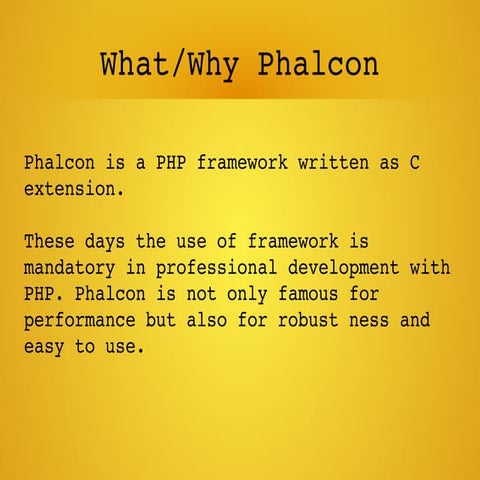 What/Why Phalcon

Phalcon is a PHP framework written as C extension.

These days the use of framework is mandatory in professional development with PHP. Phalcon is not only famous for performance but also for robust ness and easy to use.